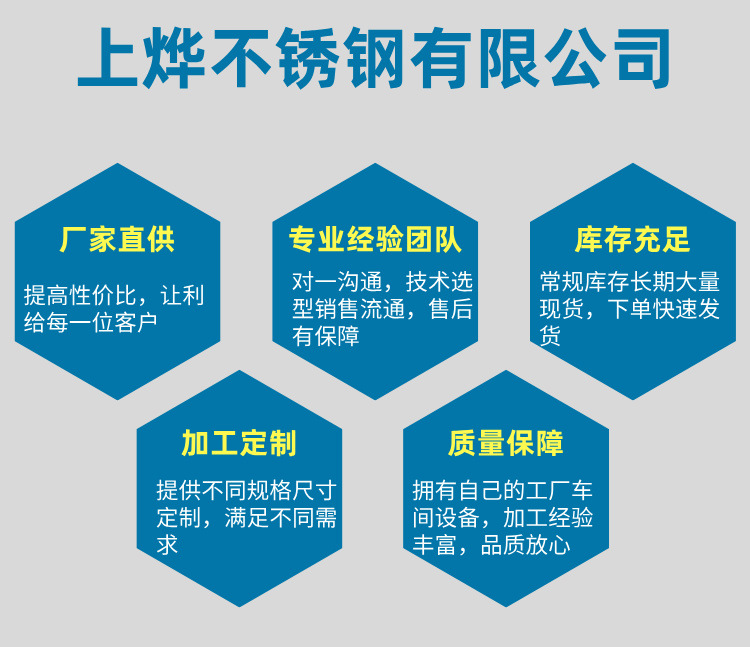 上烨不锈钢有限公司

厂家直供

提高性价比，让利给每一位客户

专业经验团队

对一沟通，技术选型销售流通，售后有保障

库存充足

常规库存长期大量现货，下单快速发货

加工定制

提供不同规格尺寸定制，满足不同需求

质量保障

拥有自己的工厂车间设备，加工经验丰富，品质放心